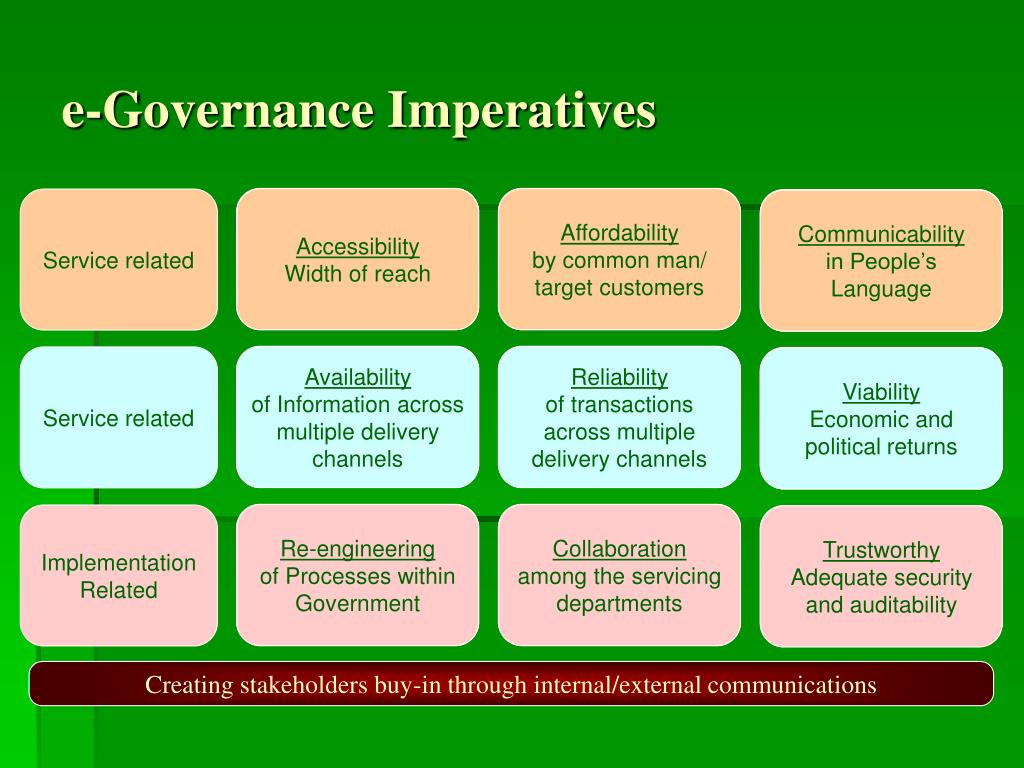 e-Governance Imperatives

Service related

Accessibility
Width of reach

Affordability
by common man/ target customers

Communicability
in People's Language

Service related

Availability
of Information across multiple delivery channels

Reliability
of transactions across multiple delivery channels

Viability
Economic and political returns

Implementation Related

Re-engineering
of Processes within Government

Collaboration
among the servicing departments

Trustworthy
Adequate security and auditability

Creating stakeholders buy-in through internal/external communications